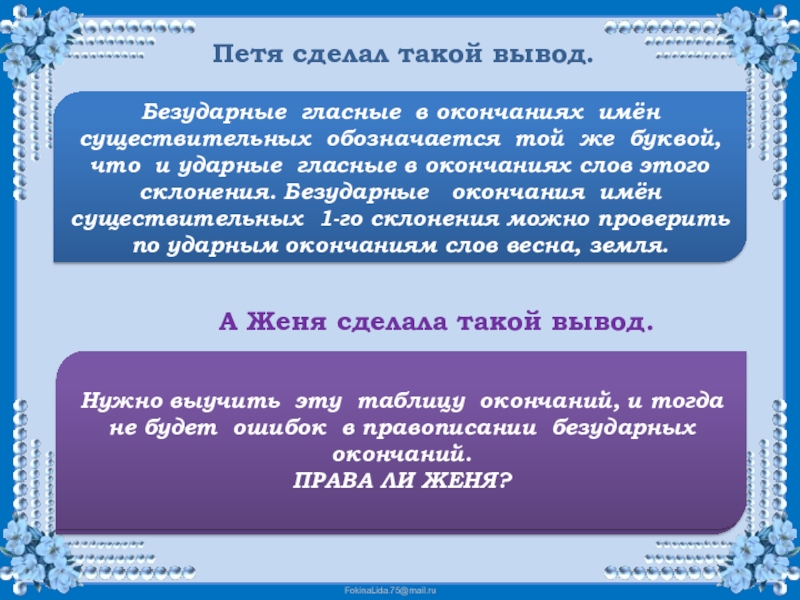 Петя сделал такой вывод.

Безударные гласные в окончаниях имён существительных обозначается той же буквой, что и ударные гласные в окончаниях слов этого склонения. Безударные окончания имён существительных 1-го склонения можно проверить по ударным окончаниям слов весна, земля.

А Женя сделала такой вывод.

Нужно выучить эту таблицу окончаний, и тогда не будет ошибок в правописании безударных окончаний.
ПРАВА ЛИ ЖЕНЯ?

FokinaLida.75@mail.ru